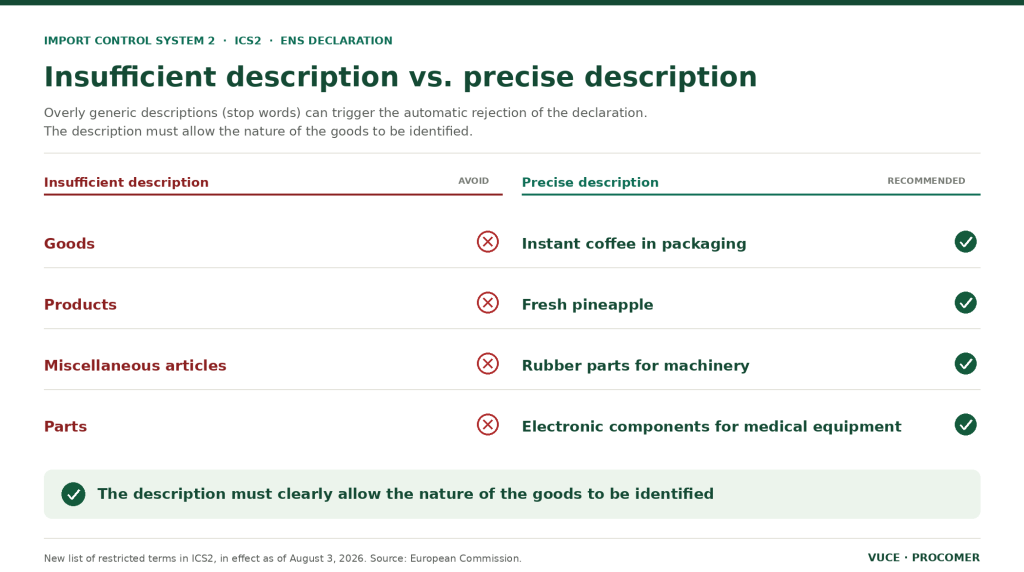 IMPORT CONTROL SYSTEM 2 · ICS2 · ENS DECLARATION

Insufficient description vs. precise description

Overly generic descriptions (stop words) can trigger the automatic rejection of the declaration. The description must allow the nature of the goods to be identified.

Insufficient description AVOID

Goods

Products

Miscellaneous articles

Parts

Precise description RECOMMENDED

Instant coffee in packaging

Fresh pineapple

Rubber parts for machinery

Electronic components for medical equipment

The description must clearly allow the nature of the goods to be identified

New list of restricted terms in ICS2, in effect as of August 3, 2026. Source: European Commission.

VUCE · PROCOMER